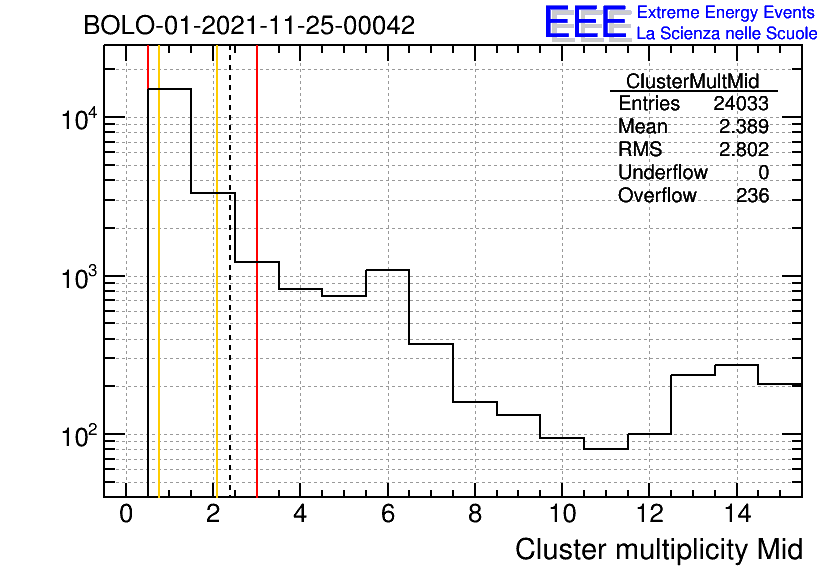 BOLO-01-2021-11-25-00042

EEE Extreme Energy Events
La Scienza nelle Scuole

| ClusterMultMid | |
|---|---|
| Entries | 24033 |
| Mean | 2.389 |
| RMS | 2.802 |
| Underflow | 0 |
| Overflow | 236 |

$10^4$
$10^3$
$10^2$

0 2 4 6 8 10 12 14

Cluster multiplicity Mid